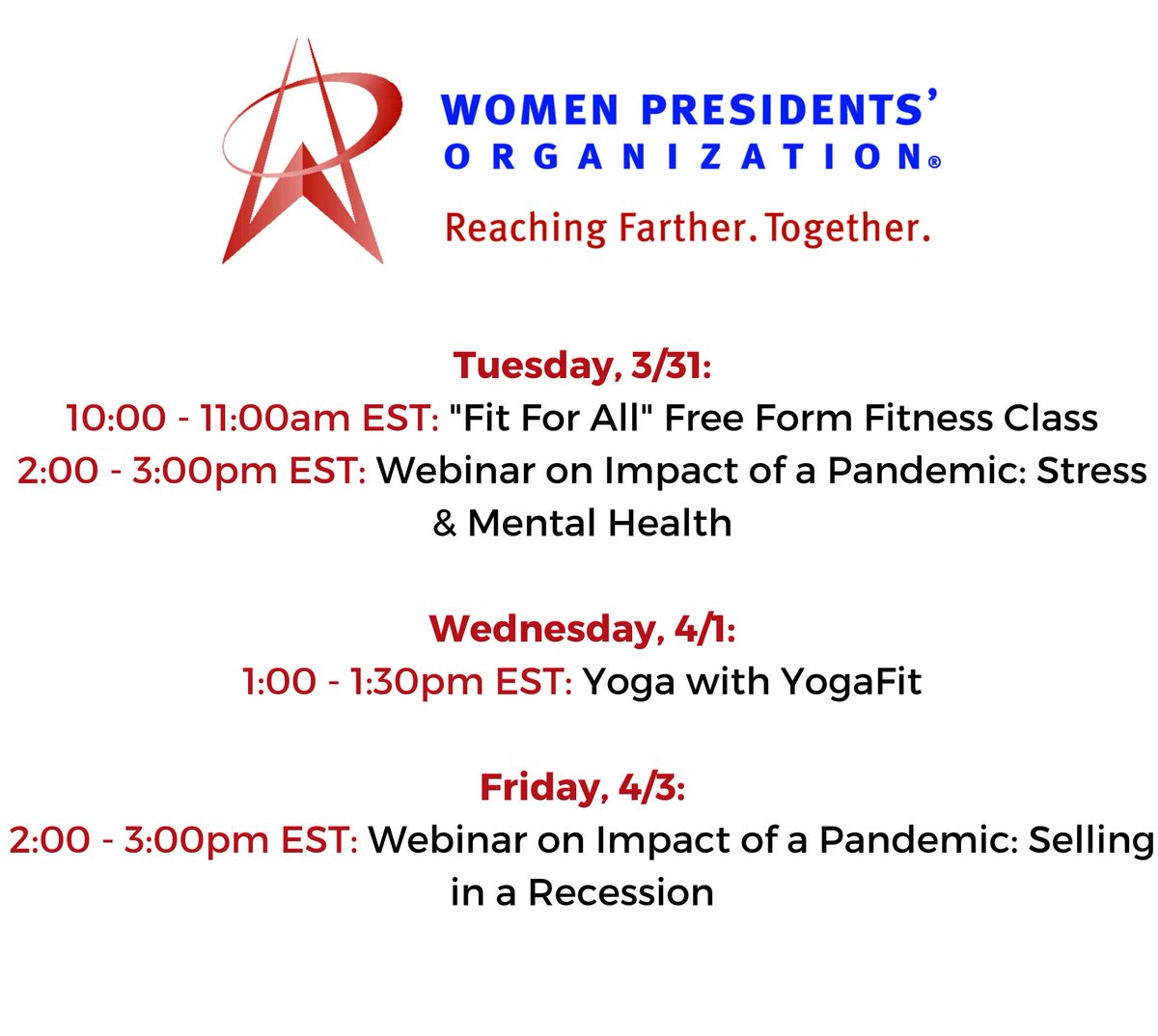 WOMEN PRESIDENTS'
ORGANIZATION®
Reaching Farther. Together.

Tuesday, 3/31:
10:00 - 11:00am EST: "Fit For All" Free Form Fitness Class
2:00 - 3:00pm EST: Webinar on Impact of a Pandemic: Stress & Mental Health

Wednesday, 4/1:
1:00 - 1:30pm EST: Yoga with YogaFit

Friday, 4/3:
2:00 - 3:00pm EST: Webinar on Impact of a Pandemic: Selling in a Recession